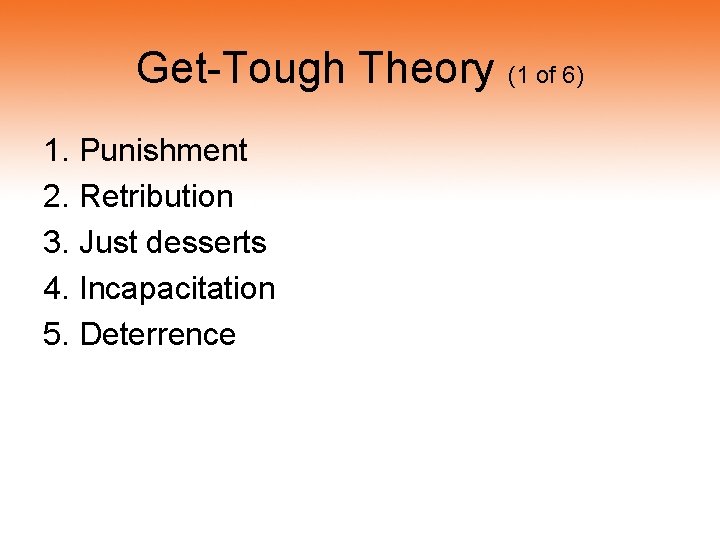 Get-Tough Theory (1 of 6)

1. Punishment
2. Retribution
3. Just desserts
4. Incapacitation
5. Deterrence